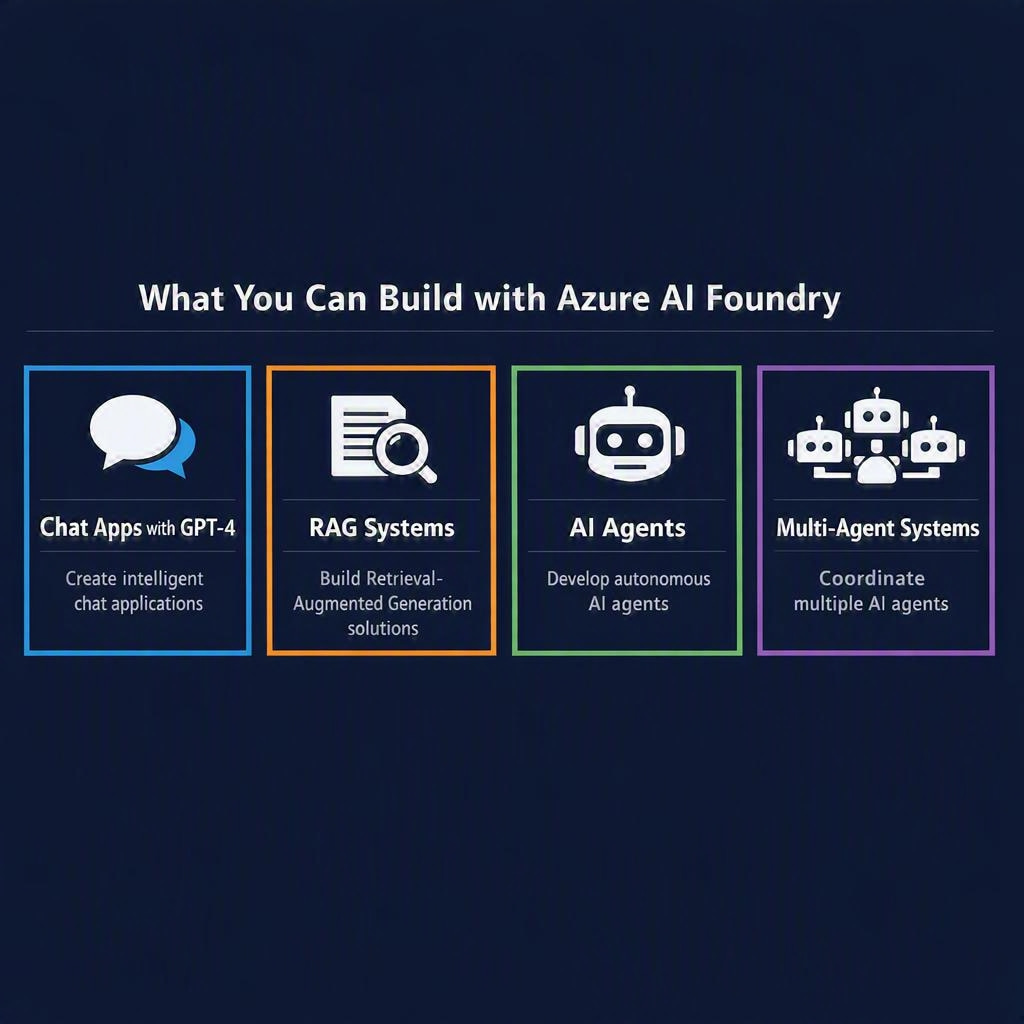 What You Can Build with Azure AI Foundry

Chat Apps with GPT-4

Create intelligent chat applications

RAG Systems

Build Retrieval-Augmented Generation solutions

AI Agents

Develop autonomous AI agents

Multi-Agent Systems

Coordinate multiple AI agents